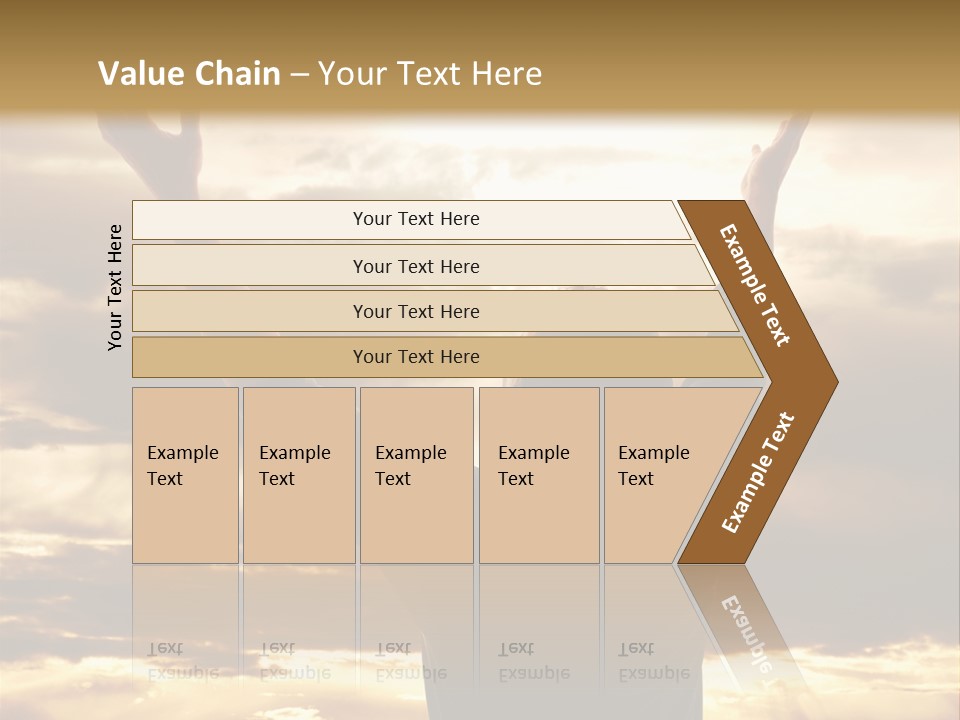 Value Chain – Your Text Here

Your Text Here

Your Text Here

Your Text Here

Your Text Here

Your Text Here

Example Text

Example Text

Example Text

Example Text

Example Text

Example Text

Example Text